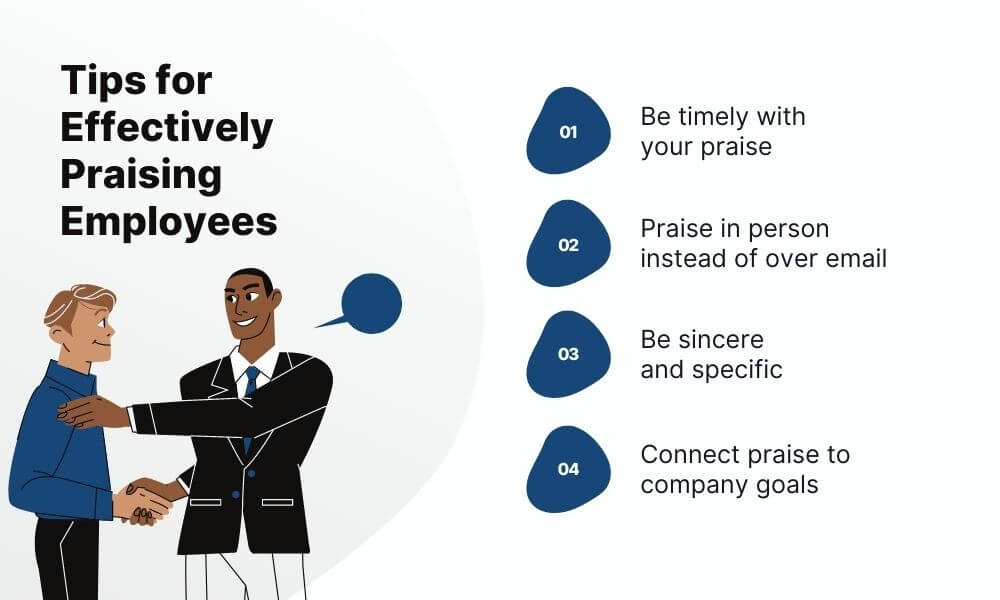 Tips for Effectively Praising Employees

01 Be timely with your praise

02 Praise in person instead of over email

03 Be sincere and specific

04 Connect praise to company goals